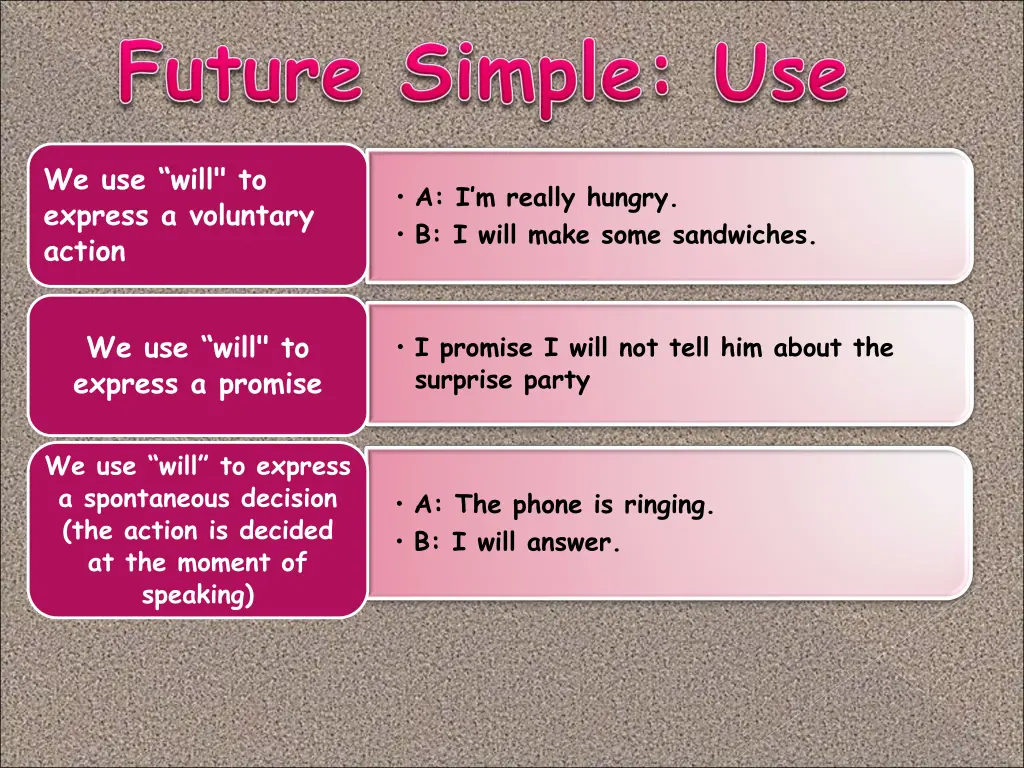 Future Simple: Use

We use “will" to express a voluntary action

• A: I’m really hungry.
• B: I will make some sandwiches.

We use “will" to express a promise

• I promise I will not tell him about the surprise party

We use “will” to express a spontaneous decision (the action is decided at the moment of speaking)

• A: The phone is ringing.
• B: I will answer.